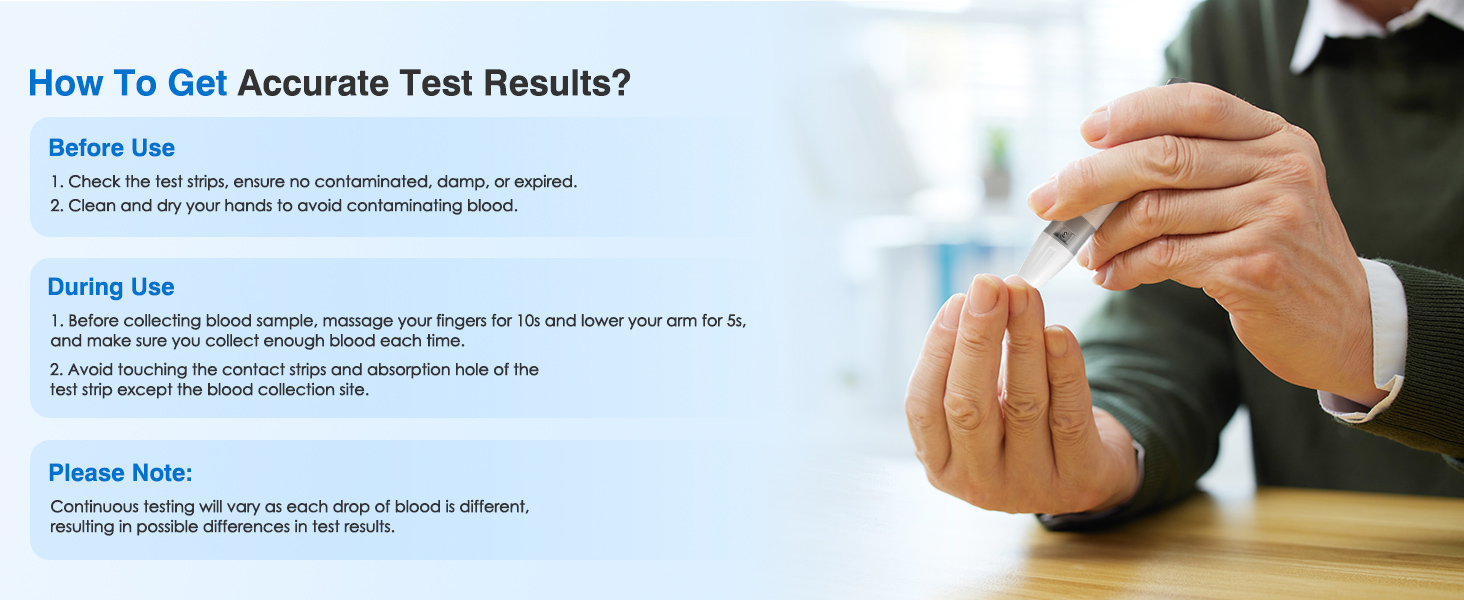 How To Get Accurate Test Results?

Before Use

1. Check the test strips, ensure no contaminated, damp, or expired.
2. Clean and dry your hands to avoid contaminating blood.

During Use

1. Before collecting blood sample, massage your fingers for 10s and lower your arm for 5s, and make sure you collect enough blood each time.
2. Avoid touching the contact strips and absorption hole of the test strip except the blood collection site.

Please Note:

Continuous testing will vary as each drop of blood is different, resulting in possible differences in test results.